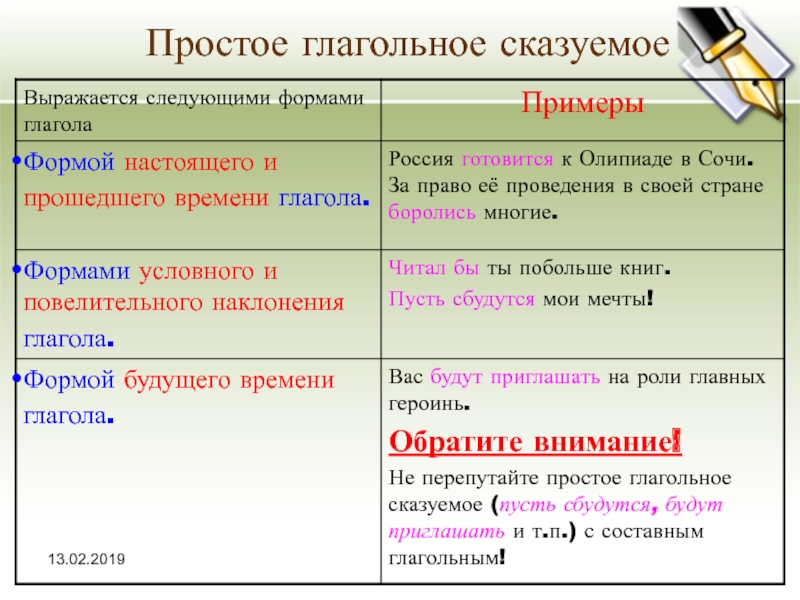 Простое глагольное сказуемое

| Выражается следующими формами глагола | Примеры |
|---|---|
| •Формой настоящего и прошедшего времени глагола. | Россия готовится к Олипиаде в Сочи. За право её проведения в своей стране боролись многие. |
| •Формами условного и повелительного наклонения глагола. | Читал бы ты побольше книг. Пусть сбудутся мои мечты! |
| •Формой будущего времени глагола. | Вас будут приглашать на роли главных героинь. Обратите внимание! Не перепутайте простое глагольное сказуемое (пусть сбудутся, будут приглашать и т.п.) с составным глагольным! |

13.02.2019